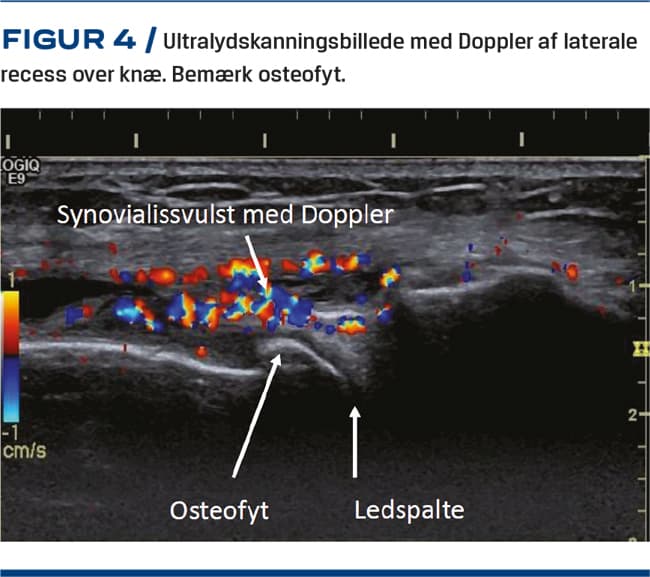 FIGUR 4 / Ultralydskanningsbillede med Doppler af laterale recess over knæ. Bemærk osteofyt.

OGIQ
E9

Synovialissvulst med Doppler

1

-1
cm/s

1

2

Osteofyt

Ledspalte